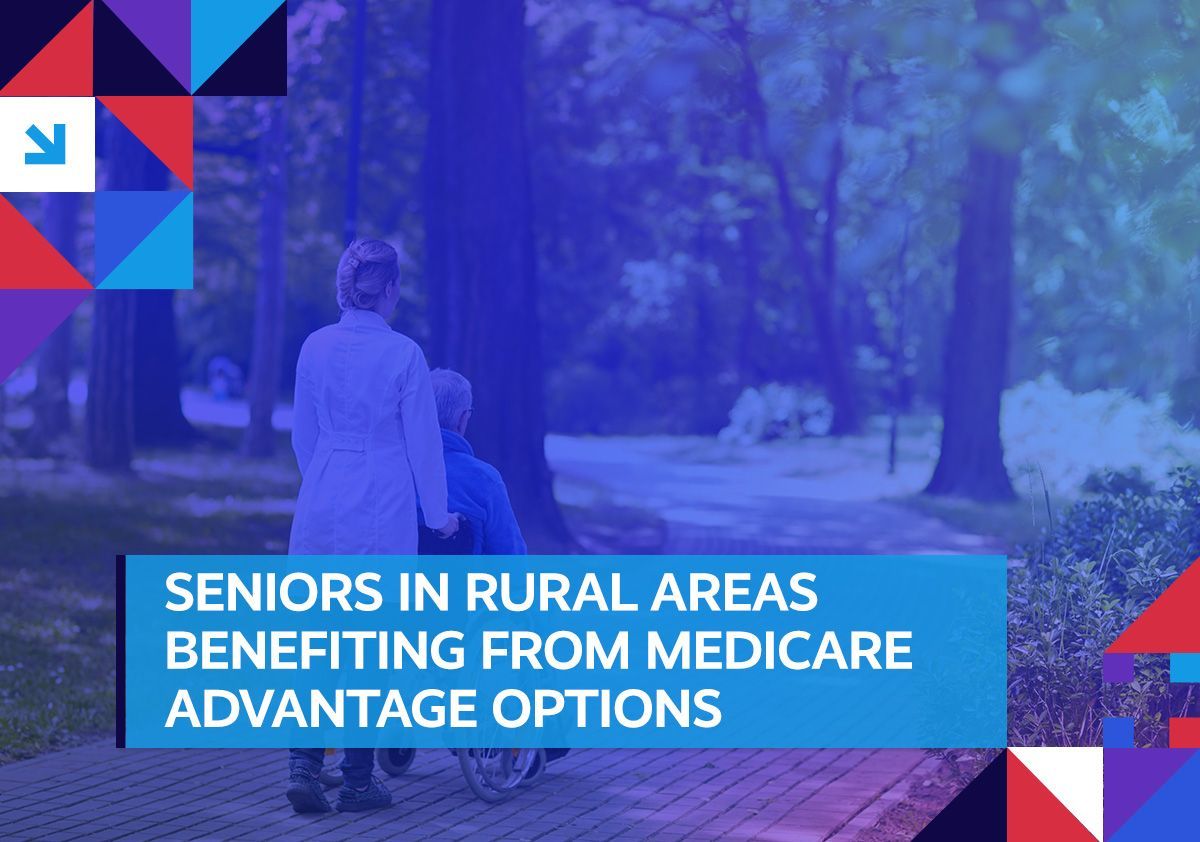 SENIORS IN RURAL AREAS BENEFITING FROM MEDICARE ADVANTAGE OPTIONS